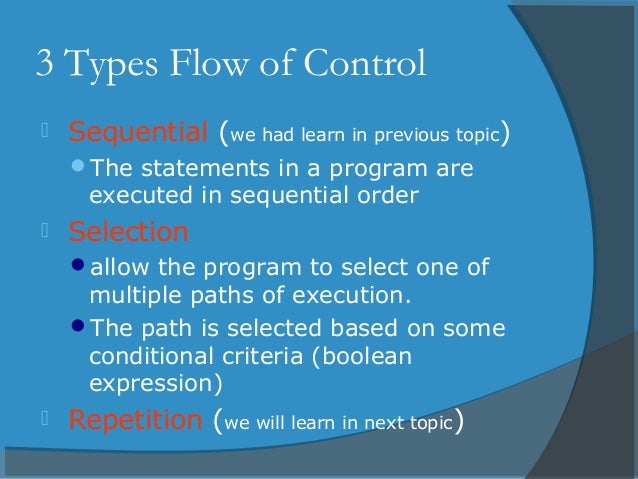 3 Types Flow of Control

Sequential (we had learn in previous topic)

- The statements in a program are executed in sequential order

Selection

- allow the program to select one of multiple paths of execution.
- The path is selected based on some conditional criteria (boolean expression)

Repetition (we will learn in next topic)